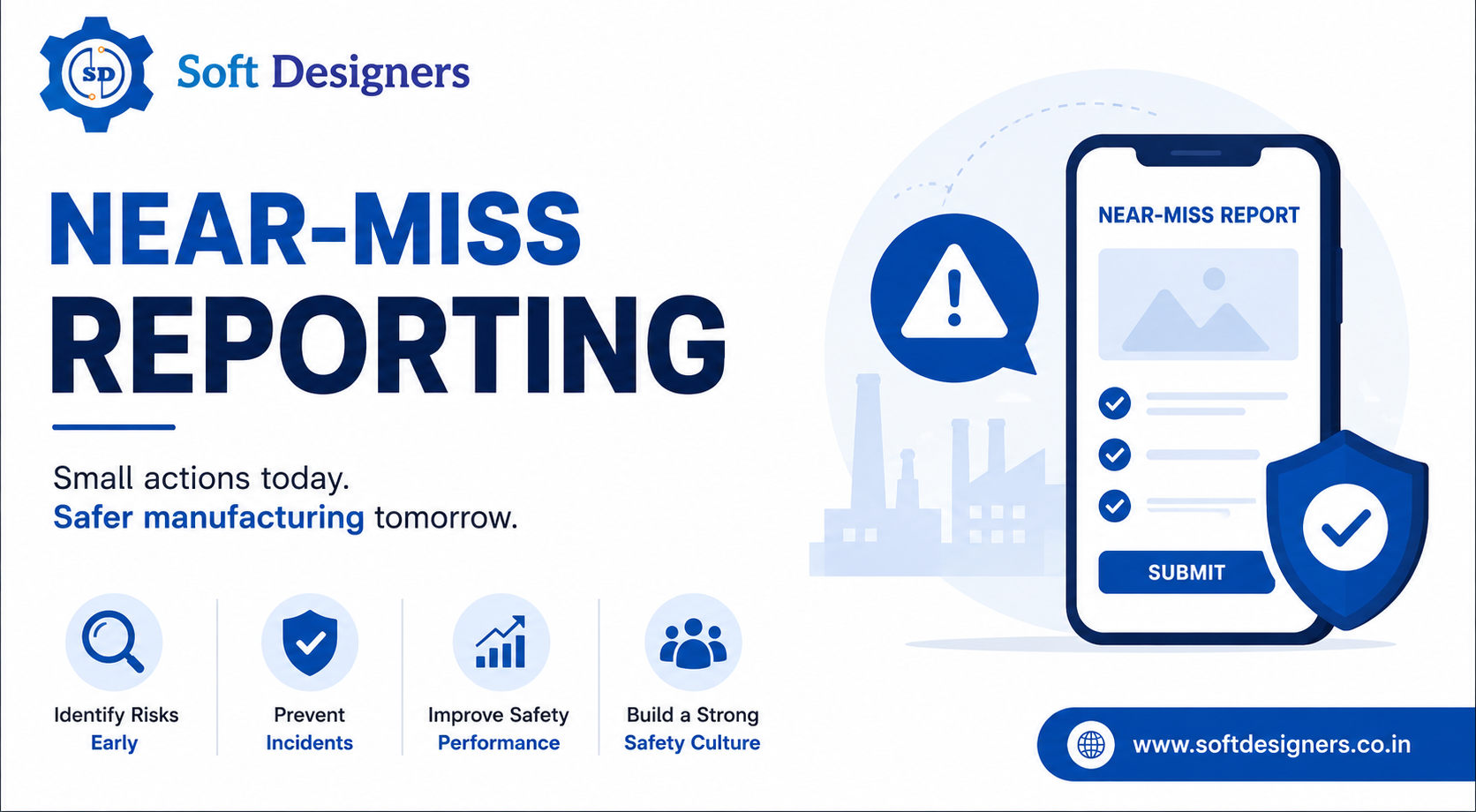 SD Soft Designers

NEAR-MISS REPORTING

Small actions today.
Safer manufacturing tomorrow.

Identify Risks Early

Prevent Incidents

Improve Safety Performance

Build a Strong Safety Culture

NEAR-MISS REPORT

SUBMIT

www.softdesigners.co.in